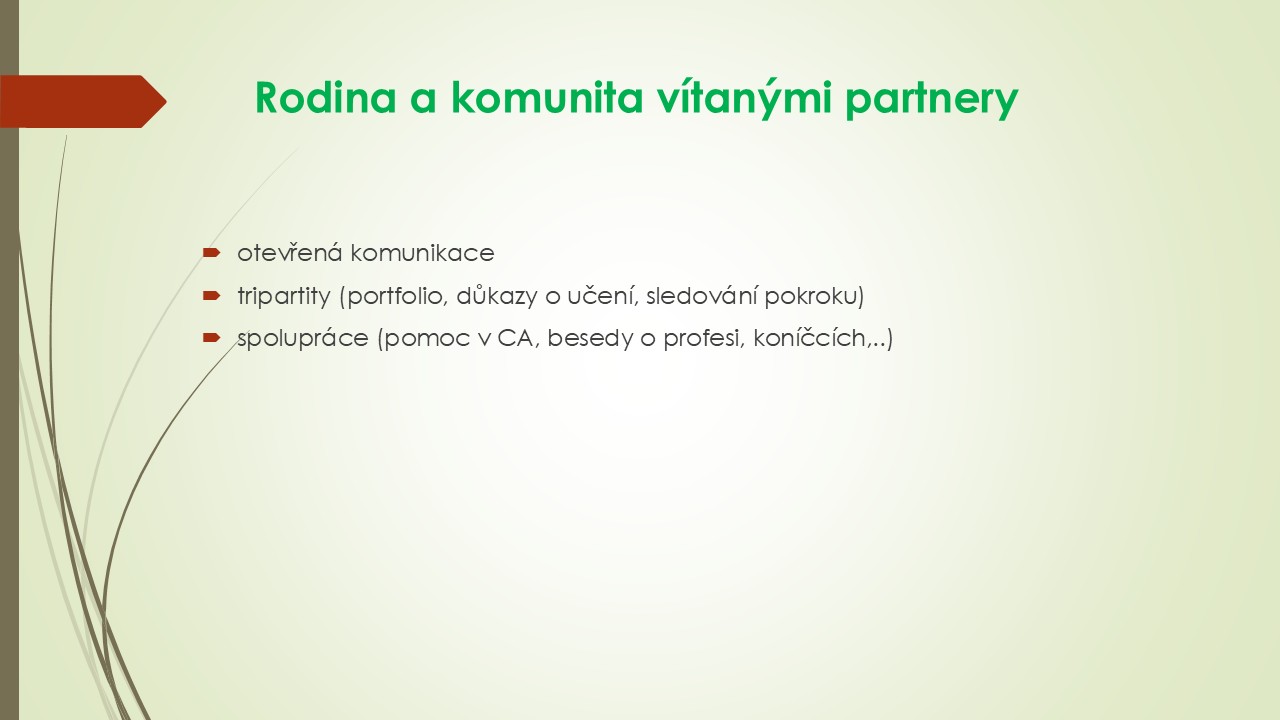 Rodina a komunita vítanými partnery

otevřená komunikace

tripartity (portfolio, důkazy o učení, sledování pokroku)

spolupráce (pomoc v CA, besedy o profesi, koníčcích,..)